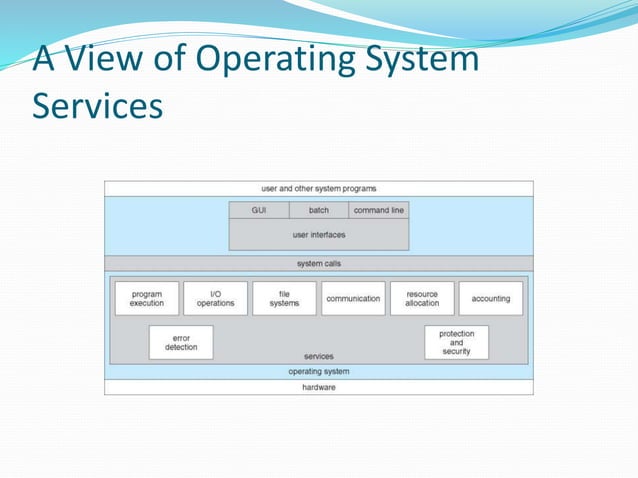 A View of Operating System Services

user and other system programs

GUI
batch
command line
user interfaces

system calls

program execution
I/O operations
file systems
communication
resource allocation
accounting

error detection
protection and security

services

operating system

hardware